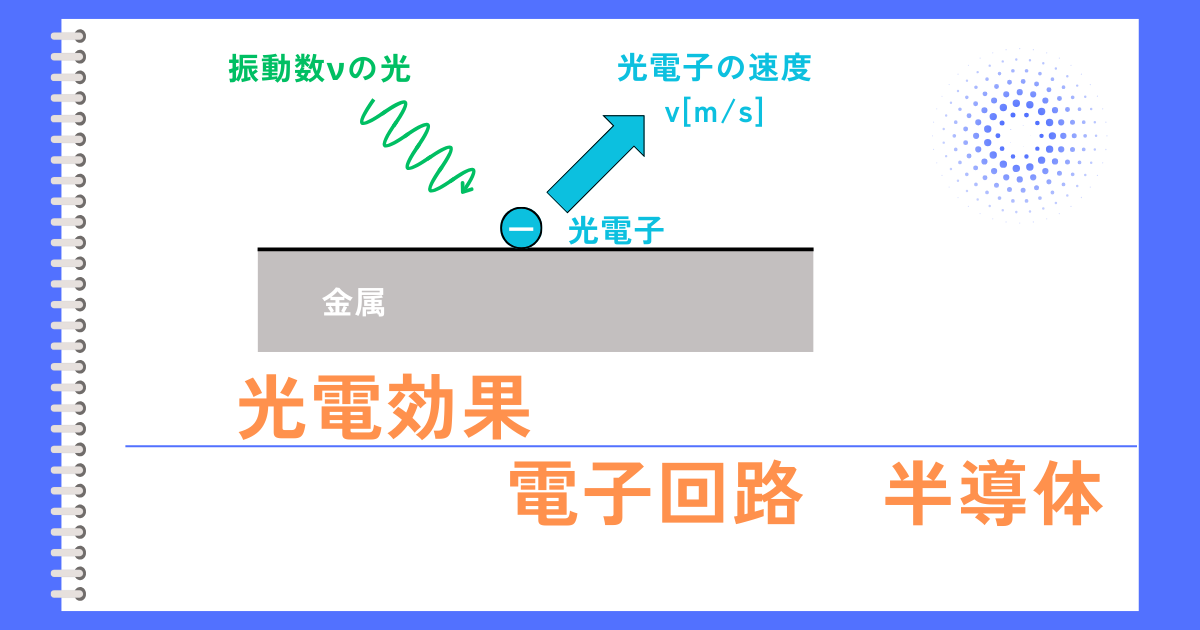 振動数νの光

光電子の速度
v[m/s]

光電子

金属

光電効果

電子回路　半導体